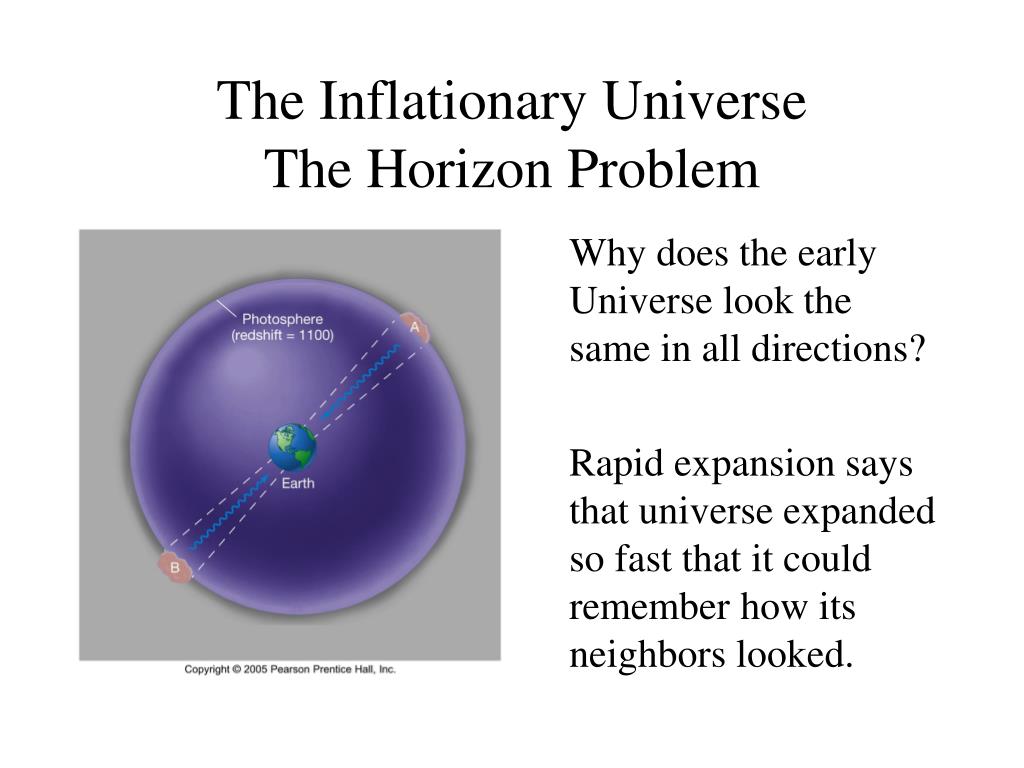 The Inflationary Universe
The Horizon Problem

Photosphere
(redshift = 1100)

A

Earth

B

Copyright © 2005 Pearson Prentice Hall, Inc.

Why does the early Universe look the same in all directions?

Rapid expansion says that universe expanded so fast that it could remember how its neighbors looked.